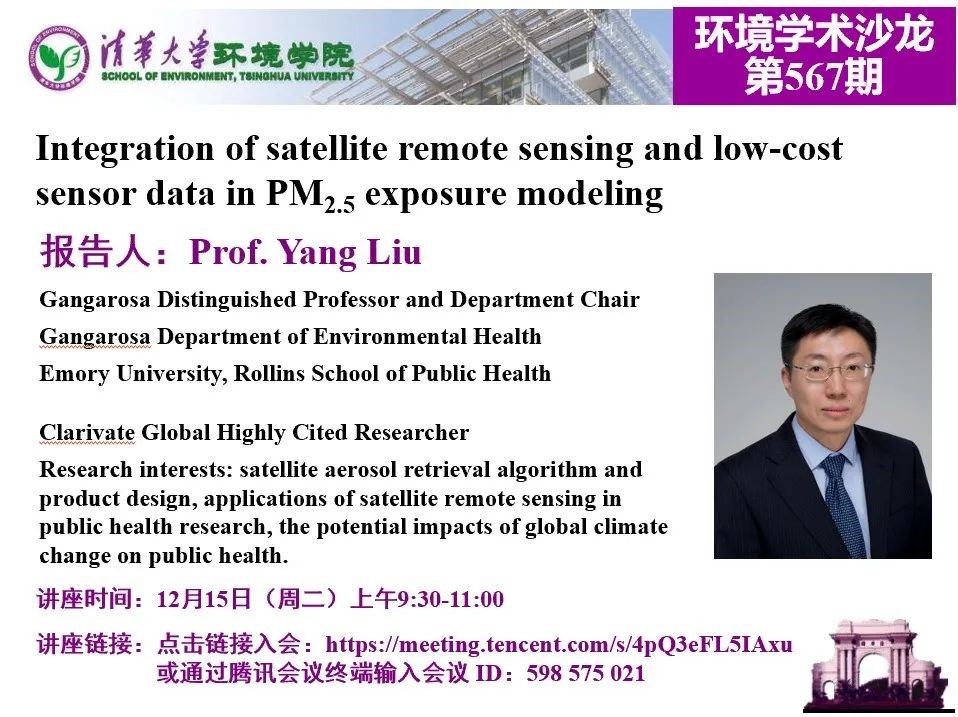 清华大学环境学院
SCHOOL OF ENVIRONMENT, TSINGHUA UNIVERSITY

环境学术沙龙
第567期

Integration of satellite remote sensing and low-cost sensor data in $PM_{2.5}$ exposure modeling

报告人：Prof. Yang Liu

Gangarosa Distinguished Professor and Department Chair
Gangarosa Department of Environmental Health
Emory University, Rollins School of Public Health

Clarivate Global Highly Cited Researcher
Research interests: satellite aerosol retrieval algorithm and product design, applications of satellite remote sensing in public health research, the potential impacts of global climate change on public health.

讲座时间：12月15日（周二）上午9:30-11:00

讲座链接：点击链接入会：https://meeting.tencent.com/s/4pQ3eFL5IAxu
或通过腾讯会议终端输入会议 ID：598 575 021